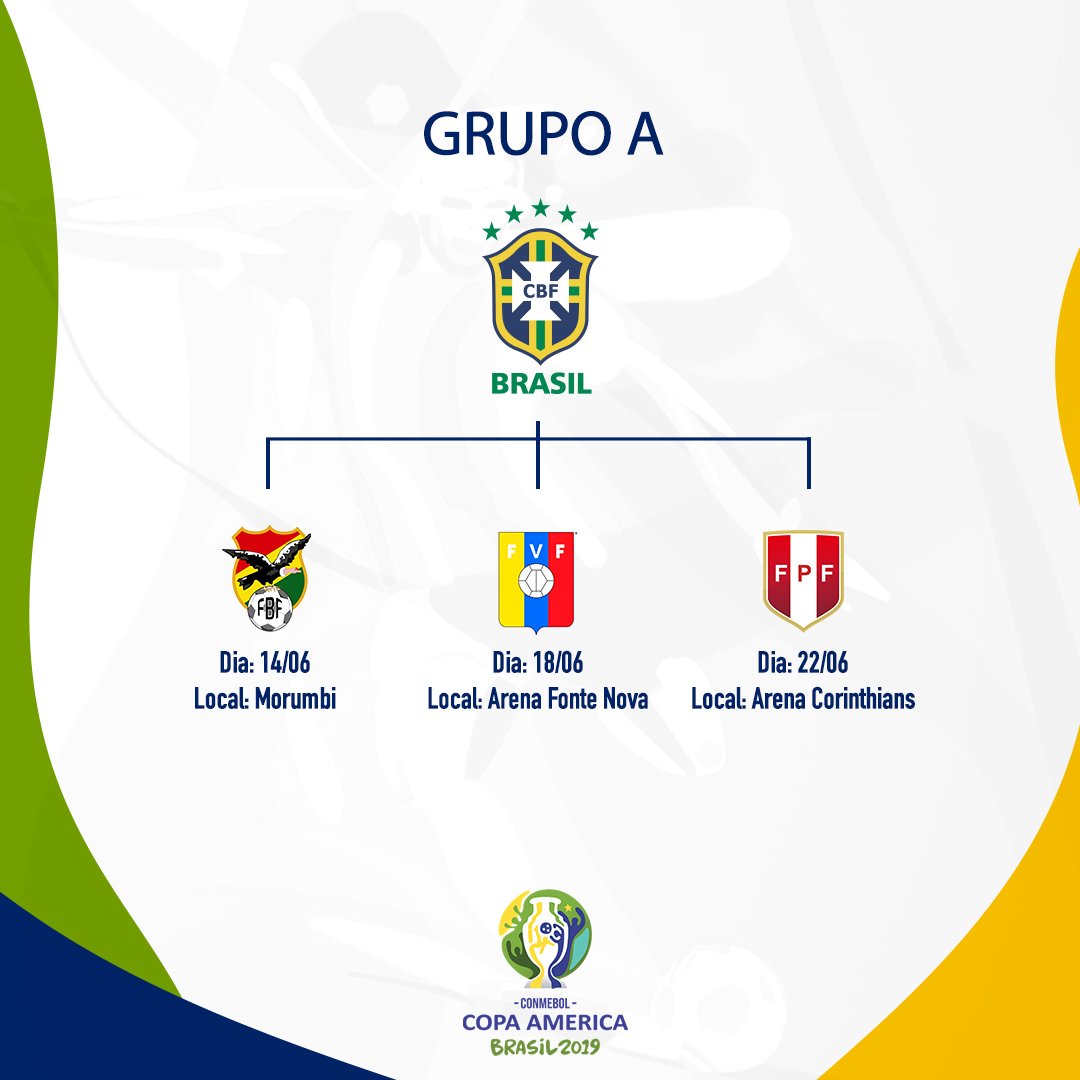 GRUPO A

CBF

BRASIL

FBF

Dia: 14/06
Local: Morumbi

FVF

Dia: 18/06
Local: Arena Fonte Nova

FPF

Dia: 22/06
Local: Arena Corinthians

- CONMEBOL -
COPA AMERICA
BRASIL 2019